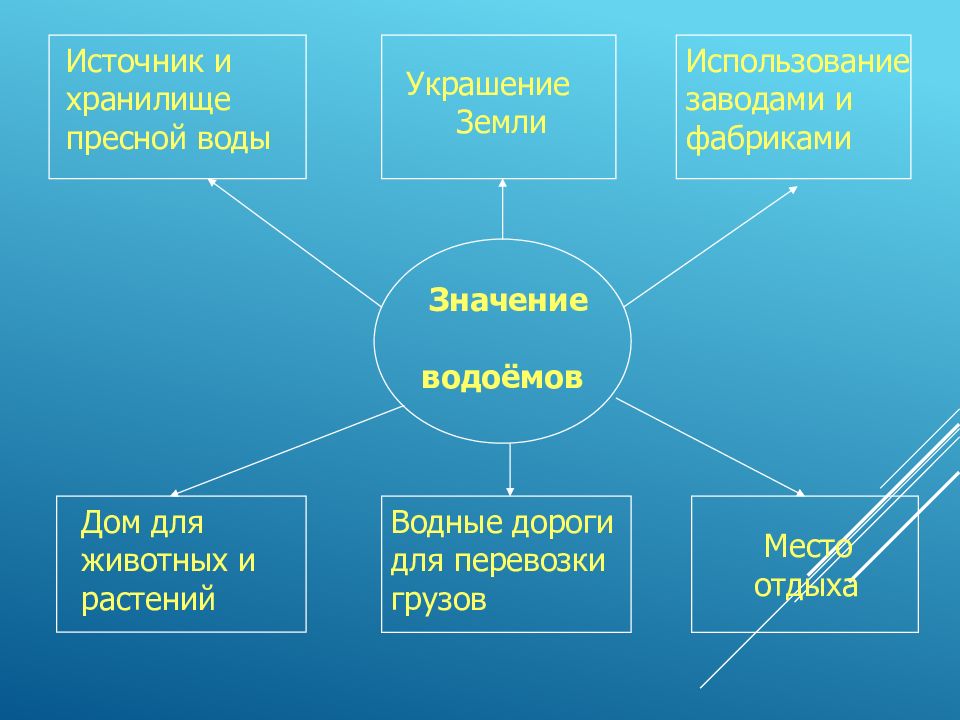 Источник и хранилище пресной воды

Украшение Земли

Использование заводами и фабриками

Значение водоёмов

Дом для животных и растений

Водные дороги для перевозки грузов

Место отдыха